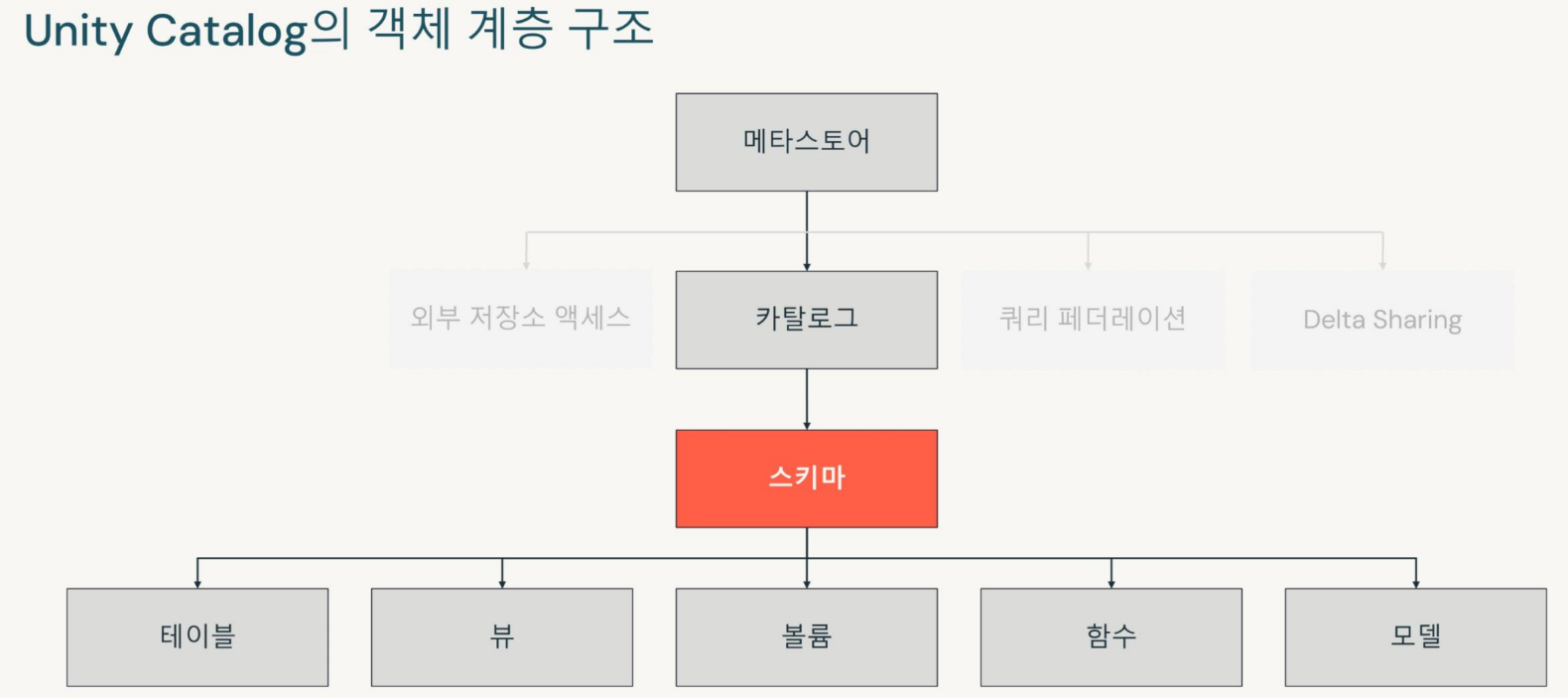 Unity Catalog의 객체 계층 구조

메타스토어

외부 저장소 액세스

카탈로그

쿼리 페더레이션

Delta Sharing

스키마

테이블

뷰

볼륨

함수

모델